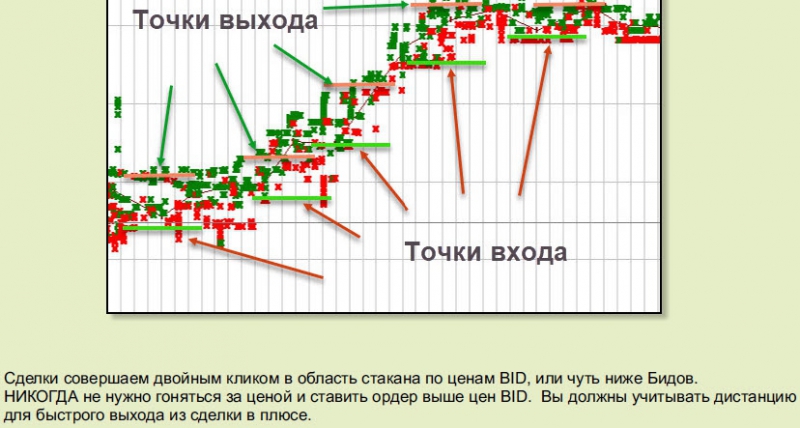 Точки выхода

Точки входа

Сделки совершаем двойным кликом в область стакана по ценам BID, или чуть ниже Бидов. НИКОГДА не нужно гоняться за ценой и ставить ордер выше цен BID. Вы должны учитывать дистанцию для быстрого выхода из сделки в плюсе.